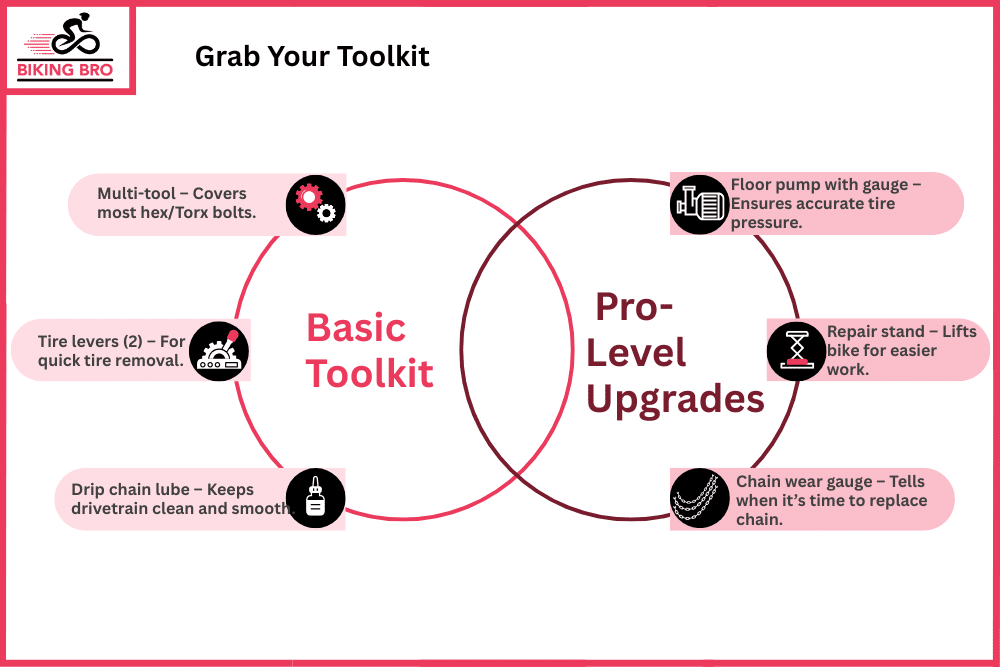 BIKING BRO

Grab Your Toolkit

Multi-tool – Covers most hex/Torx bolts.

Tire levers (2) – For quick tire removal.

Drip chain lube – Keeps drivetrain clean and smooth.

Basic Toolkit

Pro-Level Upgrades

Floor pump with gauge – Ensures accurate tire pressure.

Repair stand – Lifts bike for easier work.

Chain wear gauge – Tells when it's time to replace chain.